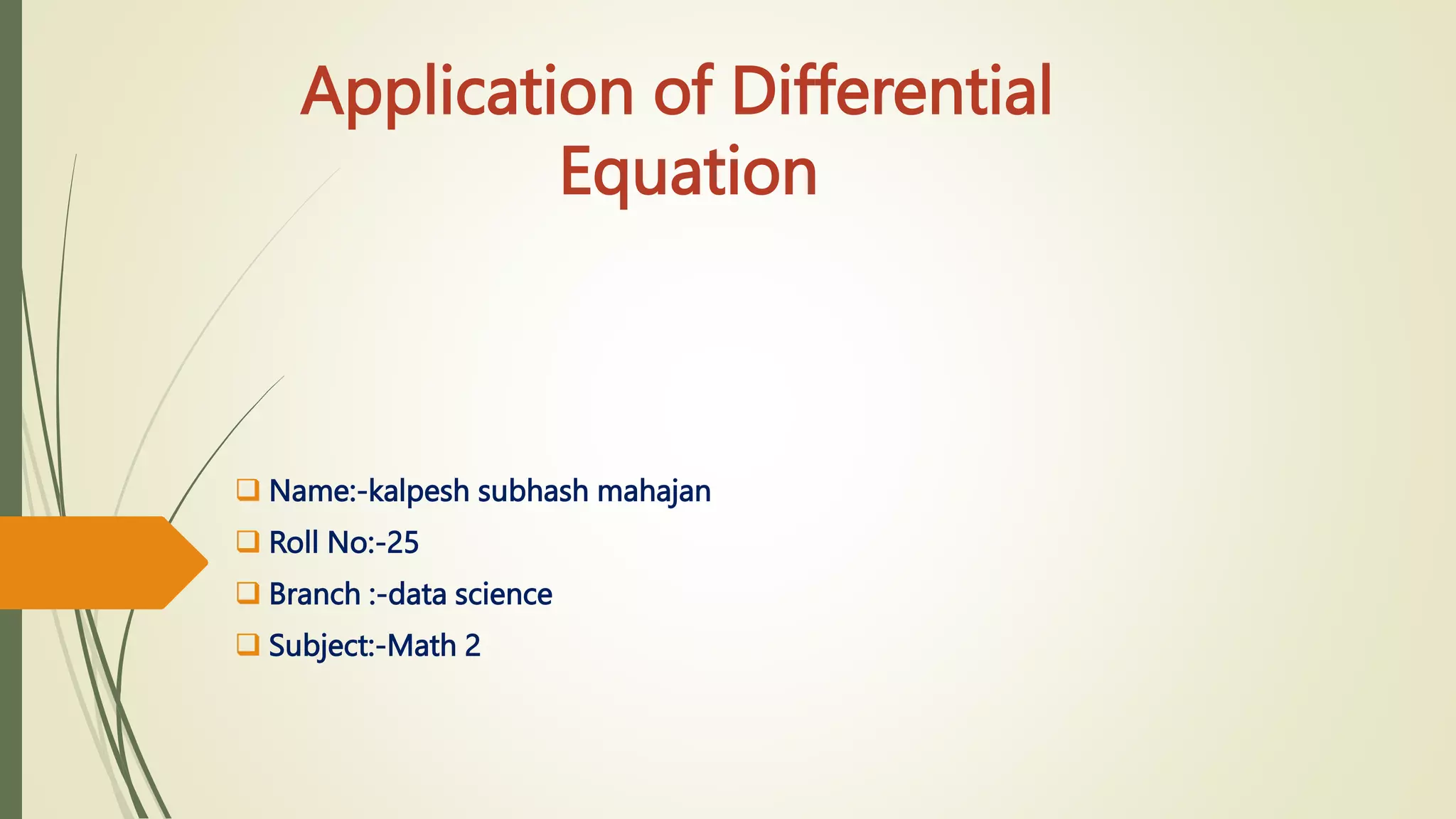 Application of Differential Equation

❑ Name:-kalpesh subhash mahajan
❑ Roll No:-25
❑ Branch :-data science
❑ Subject:-Math 2